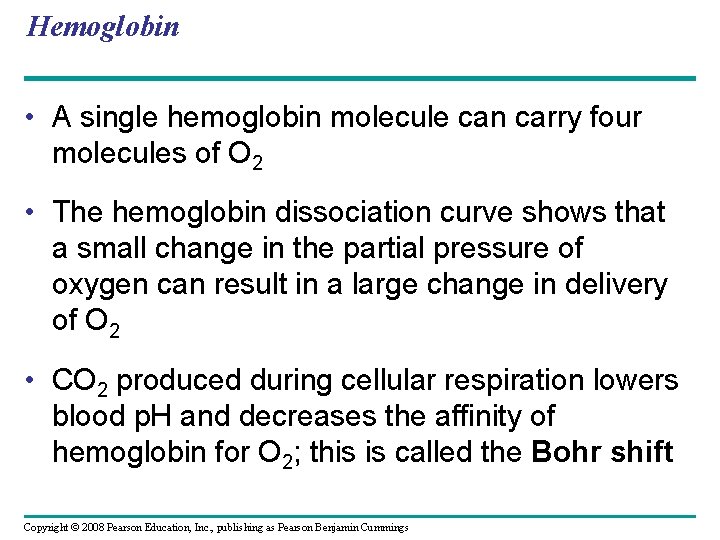 Hemoglobin

• A single hemoglobin molecule can carry four molecules of $O_2$

• The hemoglobin dissociation curve shows that a small change in the partial pressure of oxygen can result in a large change in delivery of $O_2$

• $CO_2$ produced during cellular respiration lowers blood pH and decreases the affinity of hemoglobin for $O_2$; this is called the Bohr shift

Copyright © 2008 Pearson Education, Inc., publishing as Pearson Benjamin Cummings